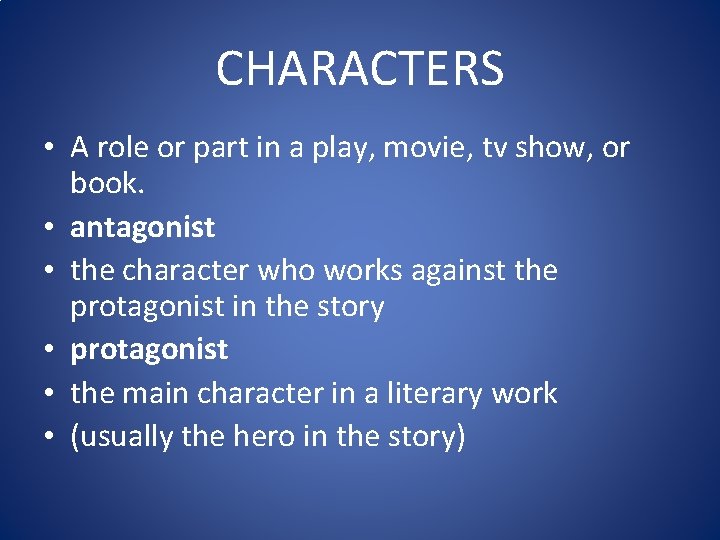 CHARACTERS

• A role or part in a play, movie, tv show, or book.
• antagonist
• the character who works against the protagonist in the story
• protagonist
• the main character in a literary work
• (usually the hero in the story)